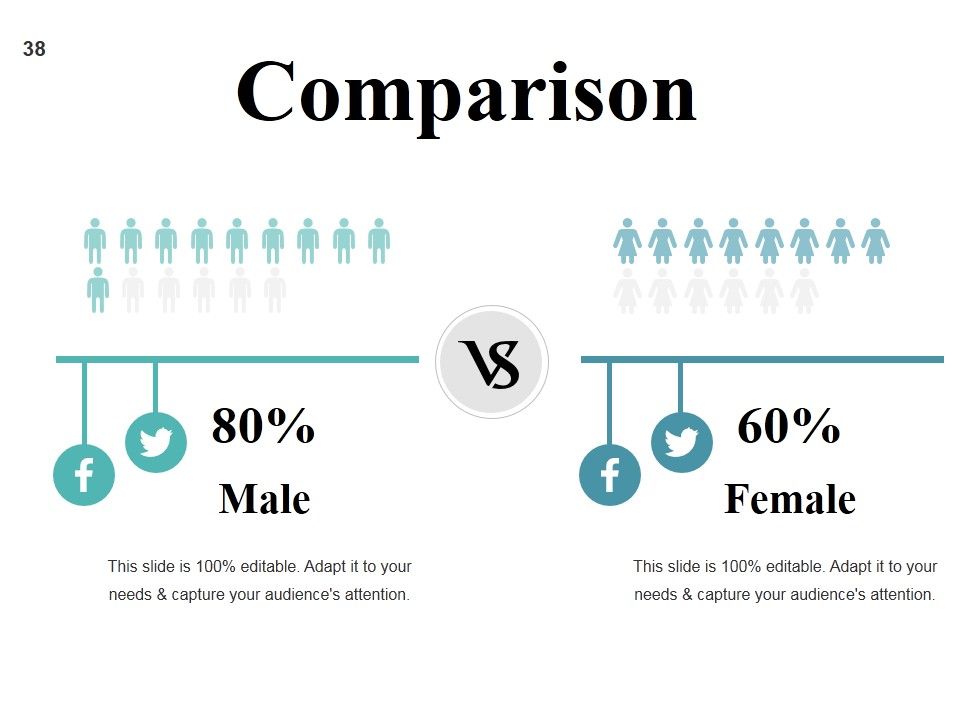 38

Comparison

VS

80%

Male

This slide is 100% editable. Adapt it to your needs & capture your audience's attention.

60%

Female

This slide is 100% editable. Adapt it to your needs & capture your audience's attention.